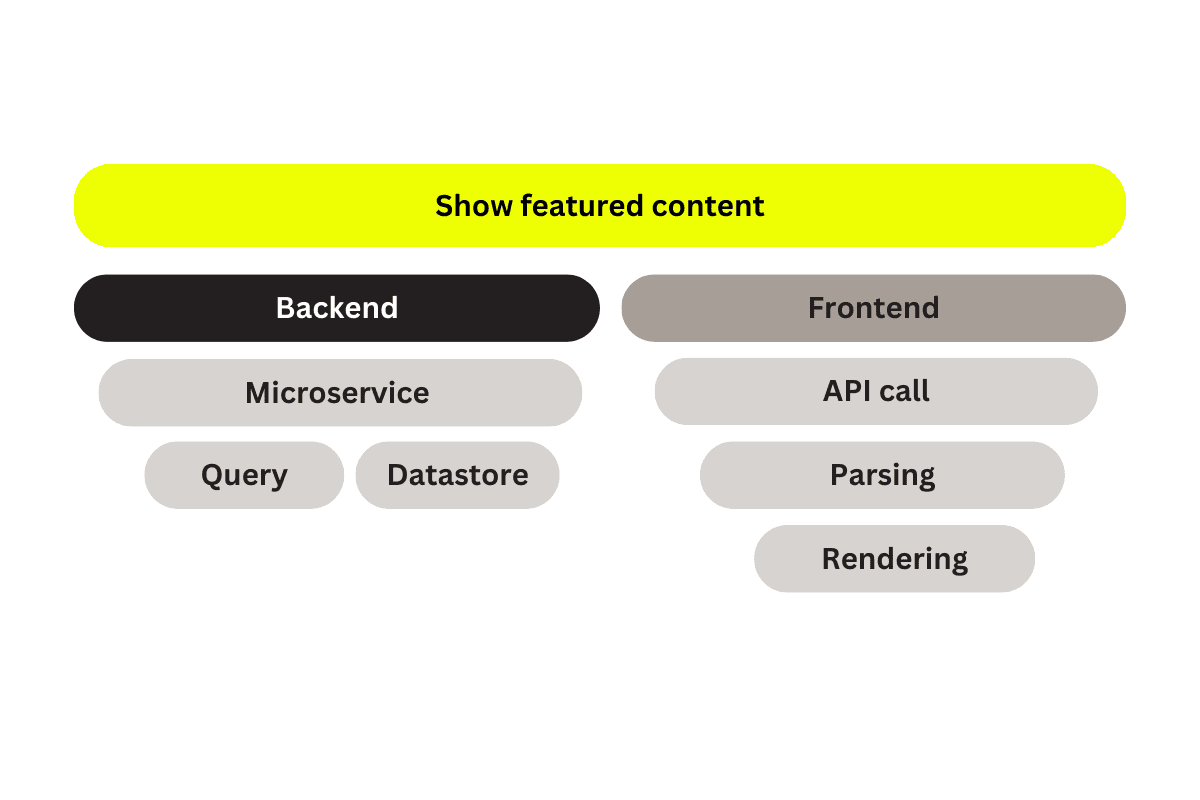 Show featured content

Backend

Microservice

Query

Datastore

Frontend

API call

Parsing

Rendering